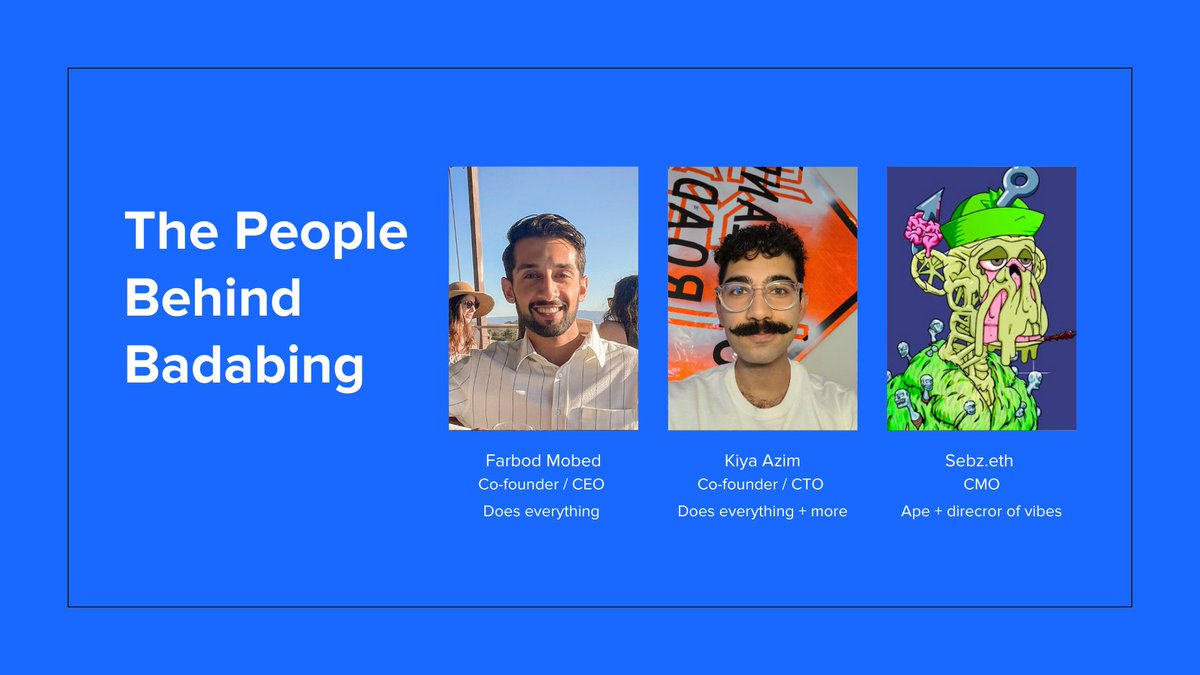 The People Behind Badabing

Farbod Mobed
Co-founder / CEO
Does everything

Kiya Azim
Co-founder / CTO
Does everything + more

Sebz.eth
CMO
Ape + direcror of vibes